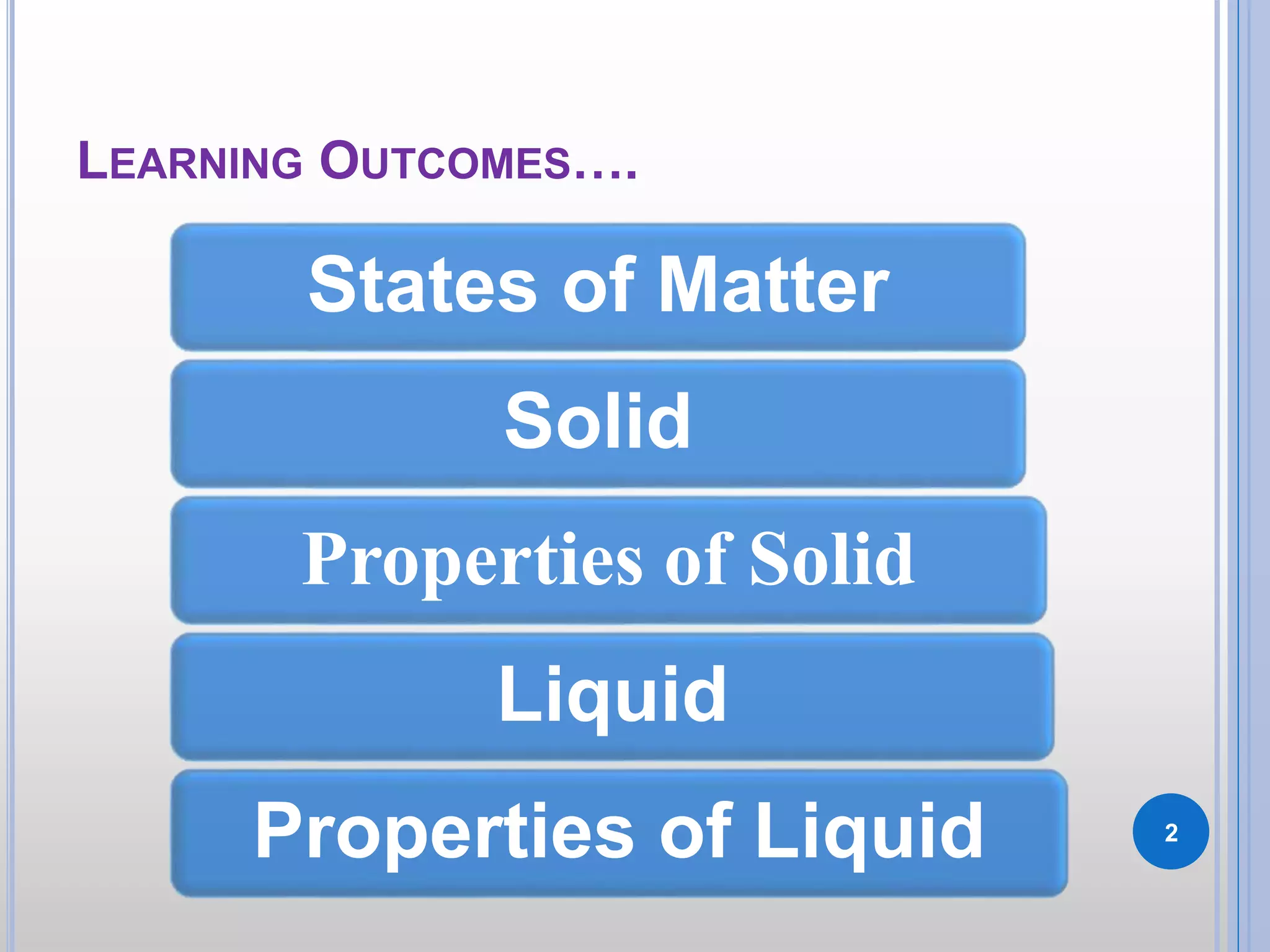 LEARNING OUTCOMES….

States of Matter

Solid

Properties of Solid

Liquid

Properties of Liquid

2